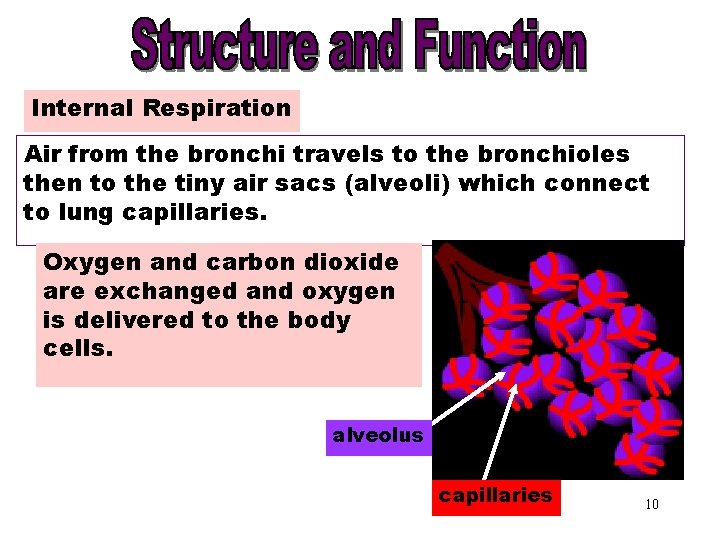 Structure and Function

Internal Respiration

Air from the bronchi travels to the bronchioles then to the tiny air sacs (alveoli) which connect to lung capillaries.

Oxygen and carbon dioxide are exchanged and oxygen is delivered to the body cells.

alveolus

capillaries

10